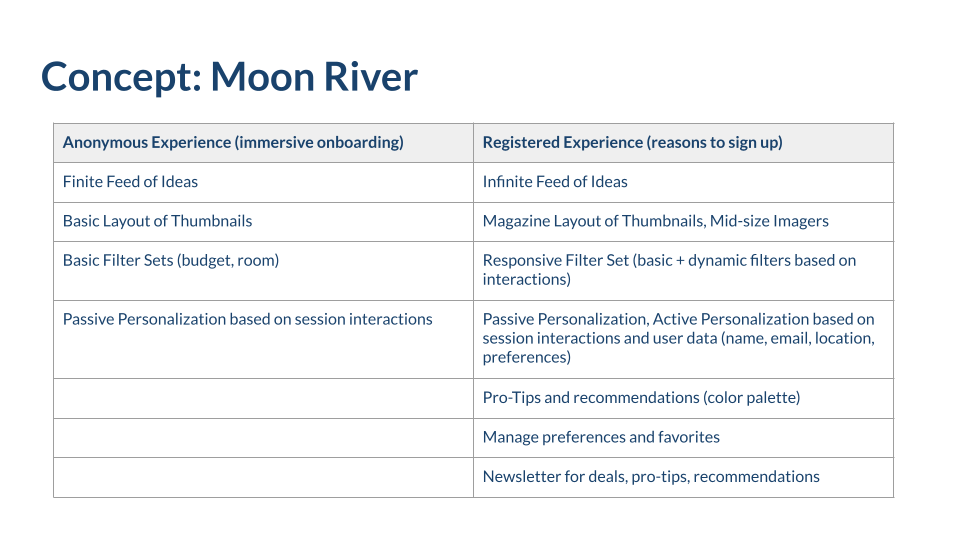 Concept: Moon River

| Anonymous Experience (immersive onboarding) | Registered Experience (reasons to sign up) |
|---|---|
| Finite Feed of Ideas | Infinite Feed of Ideas |
| Basic Layout of Thumbnails | Magazine Layout of Thumbnails, Mid-size Imagers |
| Basic Filter Sets (budget, room) | Responsive Filter Set (basic + dynamic filters based on interactions) |
| Passive Personalization based on session interactions | Passive Personalization, Active Personalization based on session interactions and user data (name, email, location, preferences) |
| | Pro-Tips and recommendations (color palette) |
| | Manage preferences and favorites |
| | Newsletter for deals, pro-tips, recommendations |